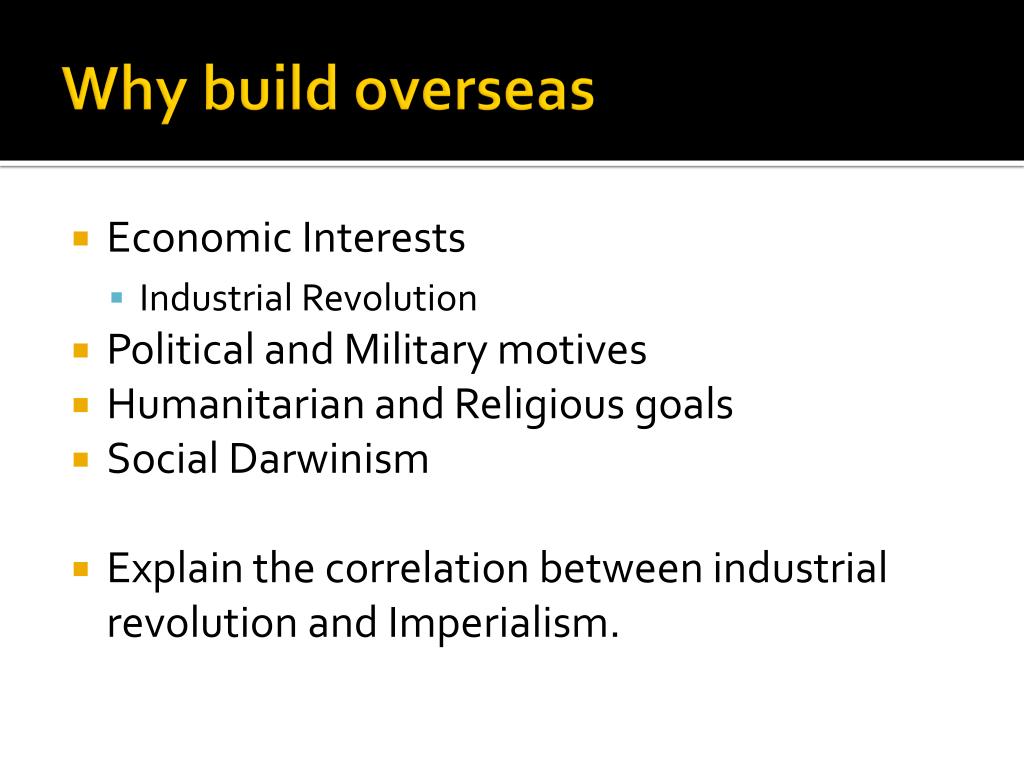 Why build overseas

- Economic Interests
  - Industrial Revolution
- Political and Military motives
- Humanitarian and Religious goals
- Social Darwinism

- Explain the correlation between industrial revolution and Imperialism.